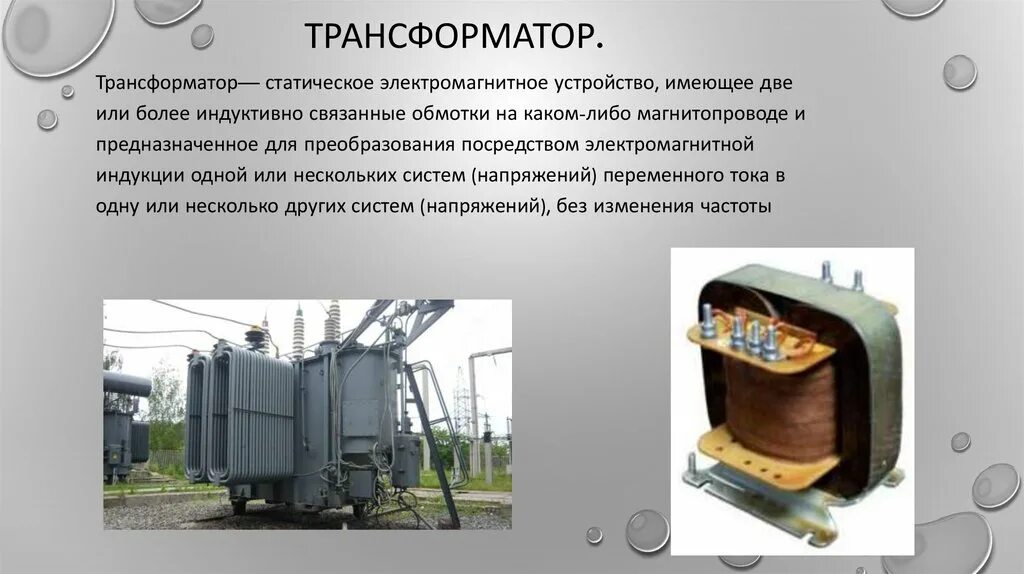 ТРАНСФОРМАТОР.

Трансформатор— статическое электромагнитное устройство, имеющее две или более индуктивно связанные обмотки на каком-либо магнитопроводе и предназначенное для преобразования посредством электромагнитной индукции одной или нескольких систем (напряжений) переменного тока в одну или несколько других систем (напряжений), без изменения частоты